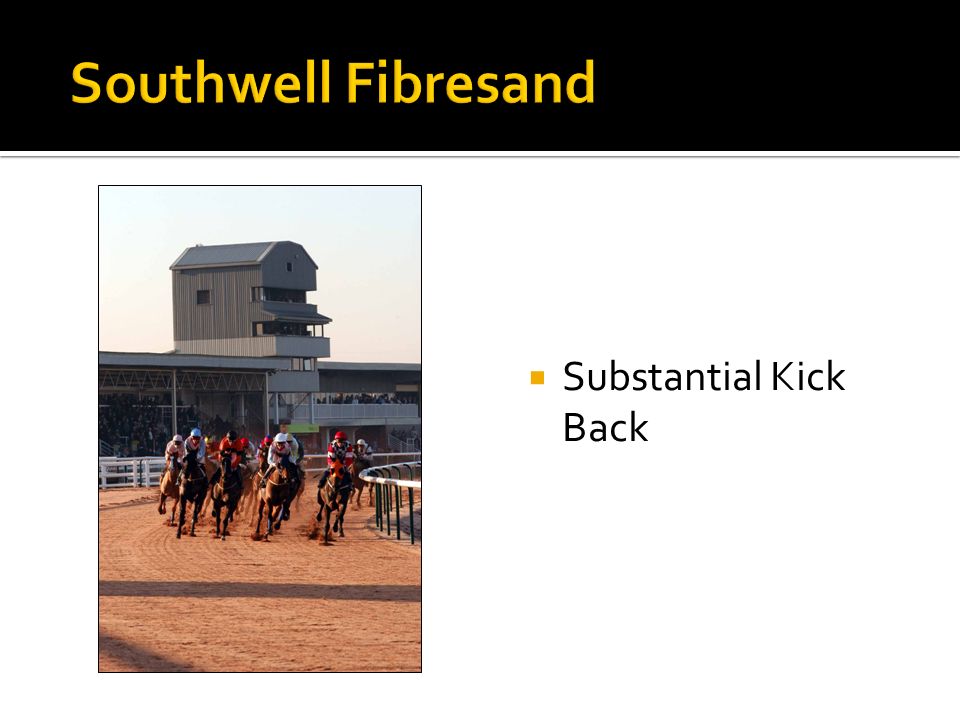 Southwell Fibresand

Substantial Kick Back